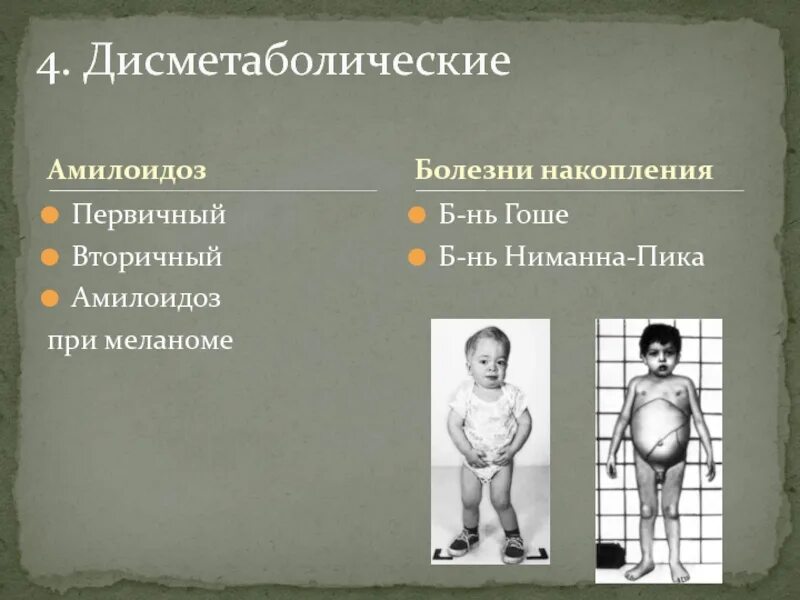 4. Дисметаболические

Амилоидоз

Первичный

Вторичный

Амилоидоз при меланоме

Болезни накопления

Б-нь Гоше

Б-нь Ниманна-Пика